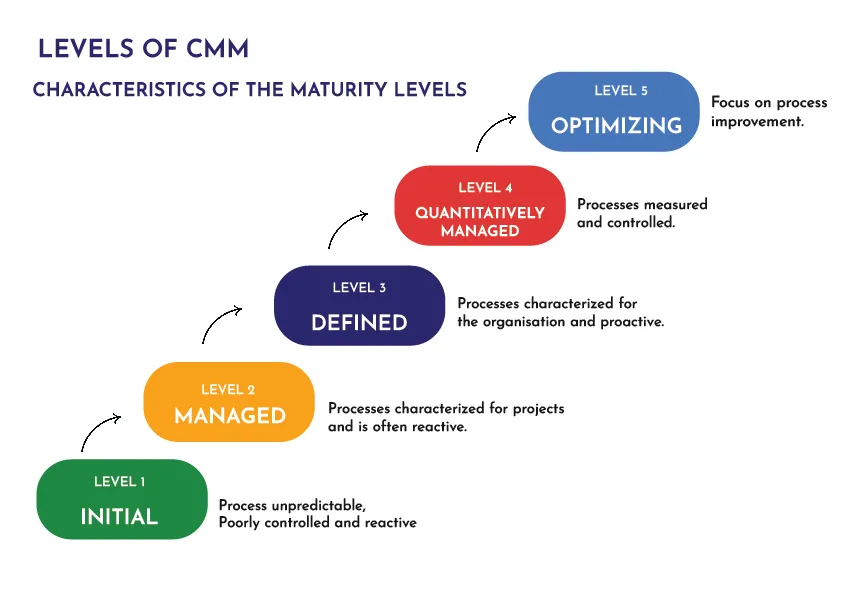 LEVELS OF CMM

CHARACTERISTICS OF THE MATURITY LEVELS

LEVEL 5
OPTIMIZING

Focus on process improvement.

LEVEL 4
QUANTITATIVELY MANAGED

Processes measured and controlled.

LEVEL 3
DEFINED

Processes characterized for the organisation and proactive.

LEVEL 2
MANAGED

Processes characterized for projects and is often reactive.

LEVEL 1
INITIAL

Process unpredictable, Poorly controlled and reactive